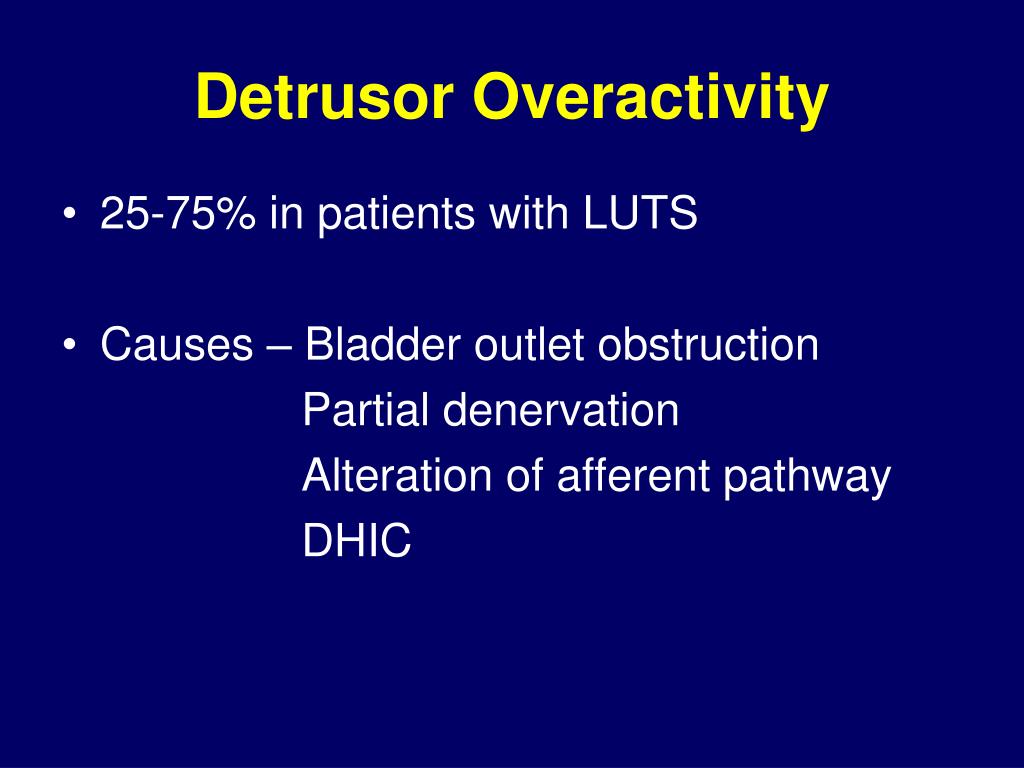 Detrusor Overactivity

• 25-75% in patients with LUTS

• Causes – Bladder outlet obstruction
Partial denervation
Alteration of afferent pathway
DHIC